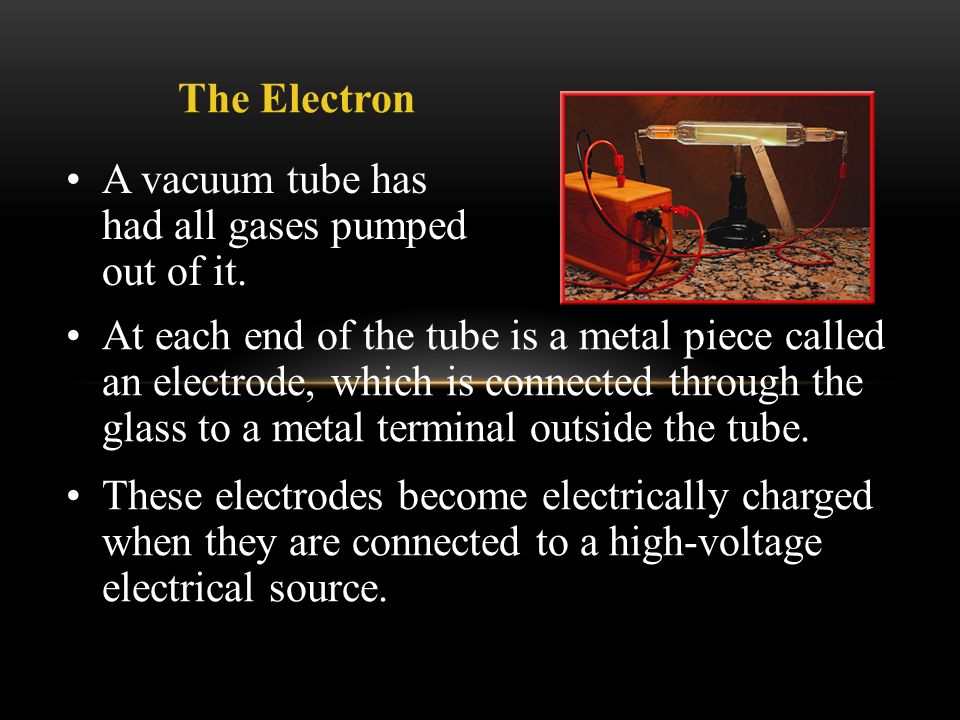 The Electron

• A vacuum tube has had all gases pumped out of it.

• At each end of the tube is a metal piece called an electrode, which is connected through the glass to a metal terminal outside the tube.

• These electrodes become electrically charged when they are connected to a high-voltage electrical source.